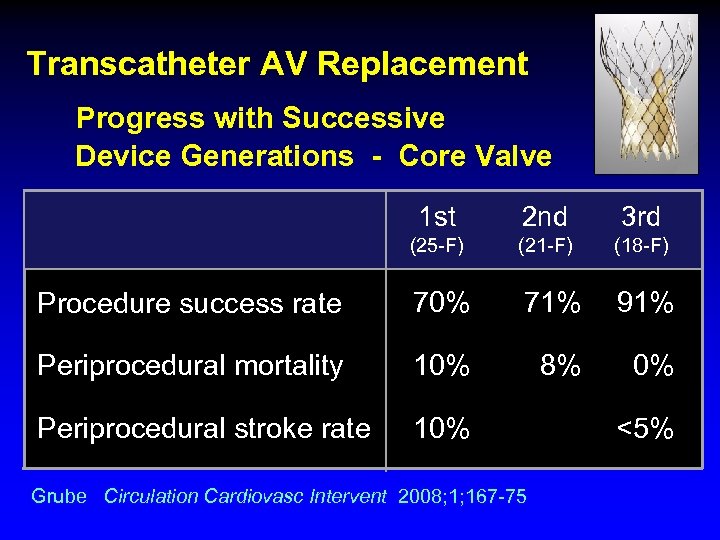 Transcatheter AV Replacement

Progress with Successive Device Generations - Core Valve

| | 1st (25-F) | 2nd (21-F) | 3rd (18-F) |
|---|---|---|---|
| Procedure success rate | 70% | 71% | 91% |
| Periprocedural mortality | 10% | 8% | 0% |
| Periprocedural stroke rate | 10% | | <5% |

Grube Circulation Cardiovasc Intervent 2008;1;167-75